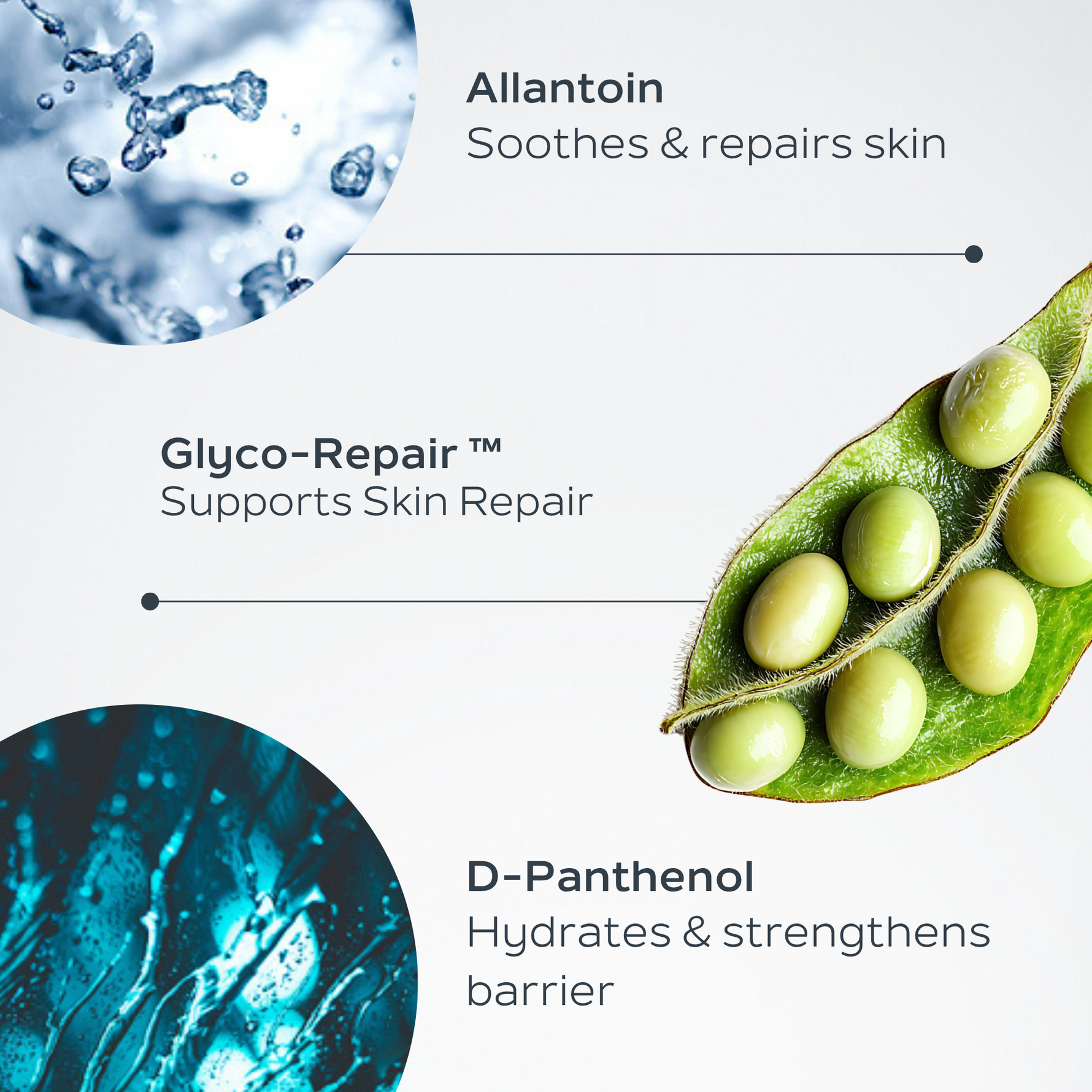 Allantoin
Soothes & repairs skin

Glyco-Repair ™
Supports Skin Repair

D-Panthenol
Hydrates & strengthens barrier